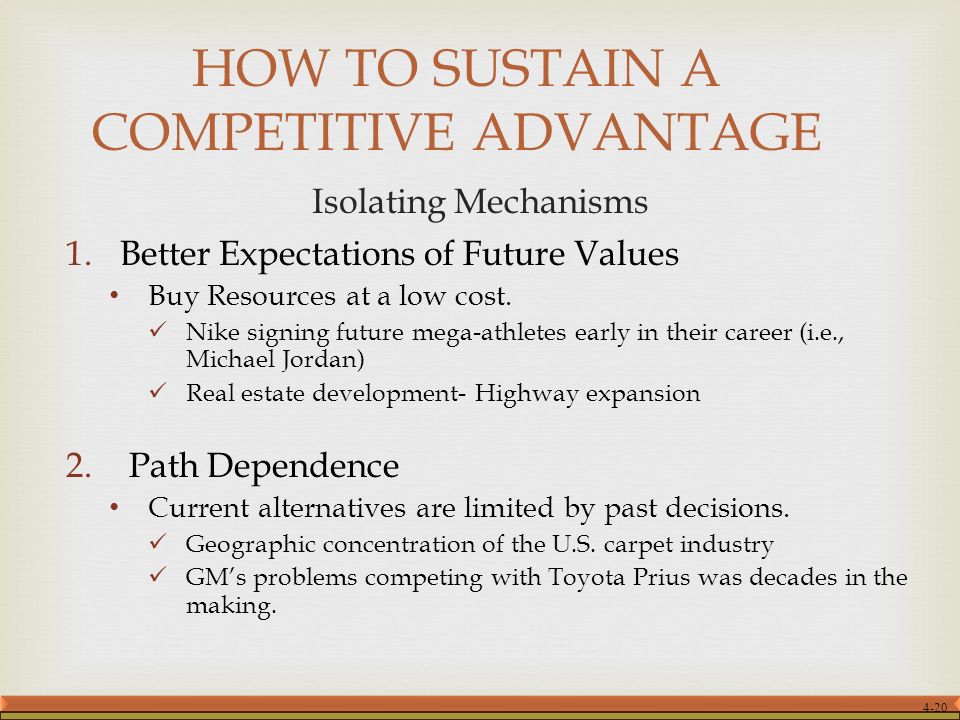 HOW TO SUSTAIN A COMPETITIVE ADVANTAGE

Isolating Mechanisms

1. Better Expectations of Future Values
• Buy Resources at a low cost.
✓ Nike signing future mega-athletes early in their career (i.e., Michael Jordan)
✓ Real estate development- Highway expansion

2. Path Dependence
• Current alternatives are limited by past decisions.
✓ Geographic concentration of the U.S. carpet industry
✓ GM's problems competing with Toyota Prius was decades in the making.

4-20